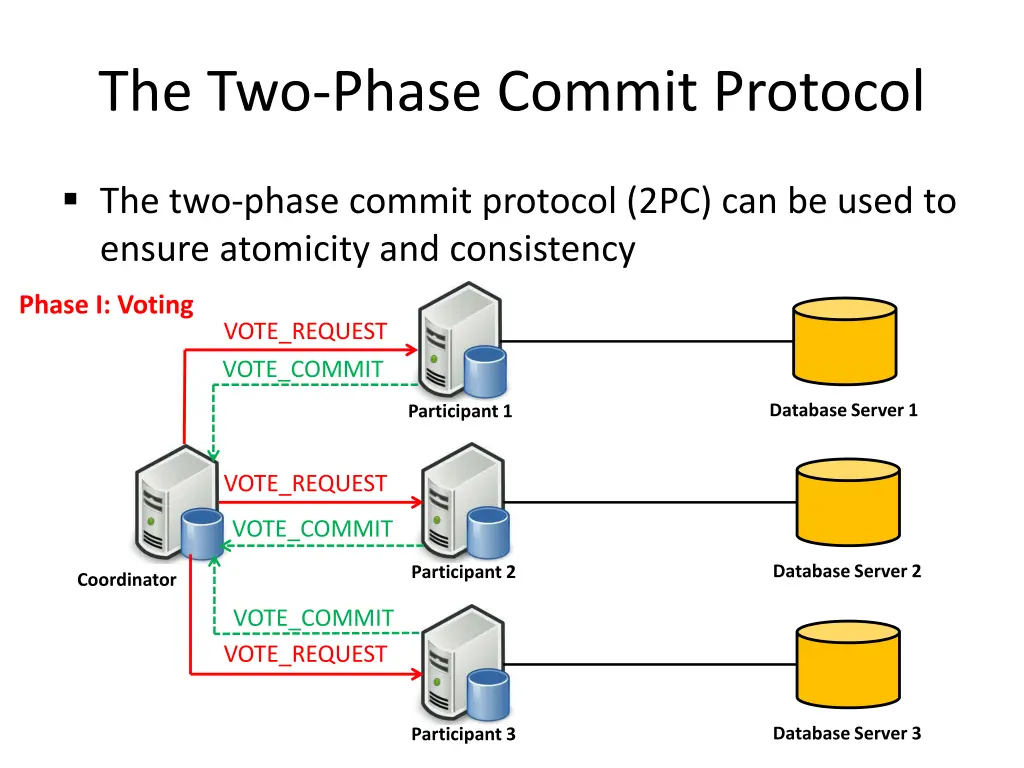 The Two-Phase Commit Protocol

▪ The two-phase commit protocol (2PC) can be used to ensure atomicity and consistency

Phase I: Voting

VOTE_REQUEST
VOTE_COMMIT
Participant 1
Database Server 1

VOTE_REQUEST
VOTE_COMMIT
Coordinator
Participant 2
Database Server 2

VOTE_COMMIT
VOTE_REQUEST
Participant 3
Database Server 3